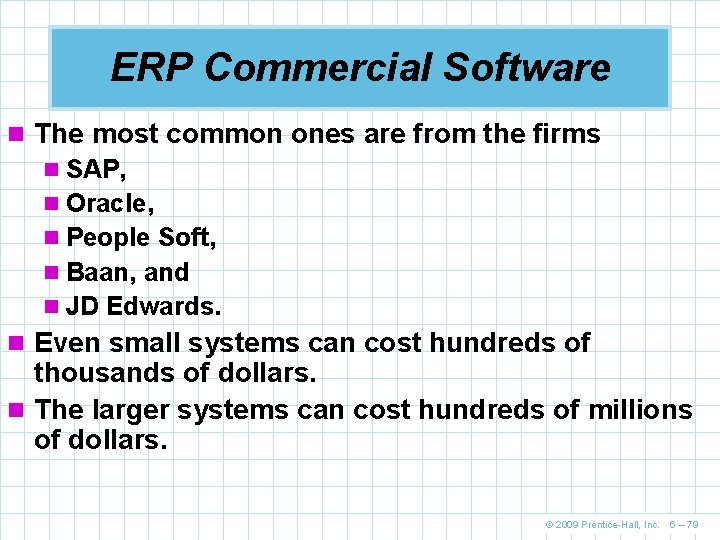 ERP Commercial Software

The most common ones are from the firms
SAP,
Oracle,
People Soft,
Baan, and
JD Edwards.

Even small systems can cost hundreds of thousands of dollars.

The larger systems can cost hundreds of millions of dollars.

© 2009 Prentice-Hall, Inc. 6 – 79